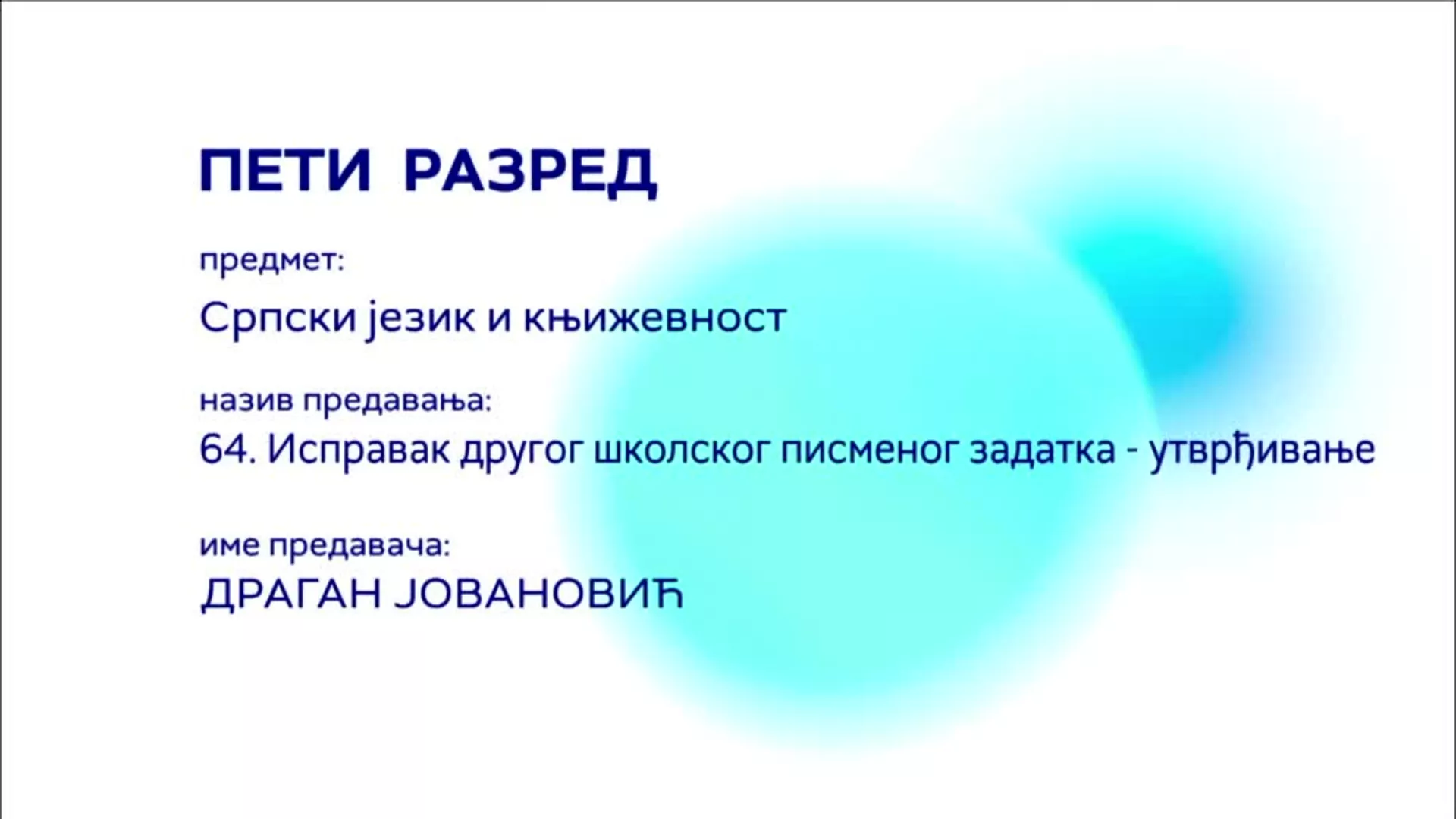 ПЕТИ РАЗРЕД

предмет:

Српски језик и књижевност

назив предавања:

64. Исправак другог школског писменог задатка - утврђивање

име предавача:

ДРАГАН ЈОВАНОВИЋ